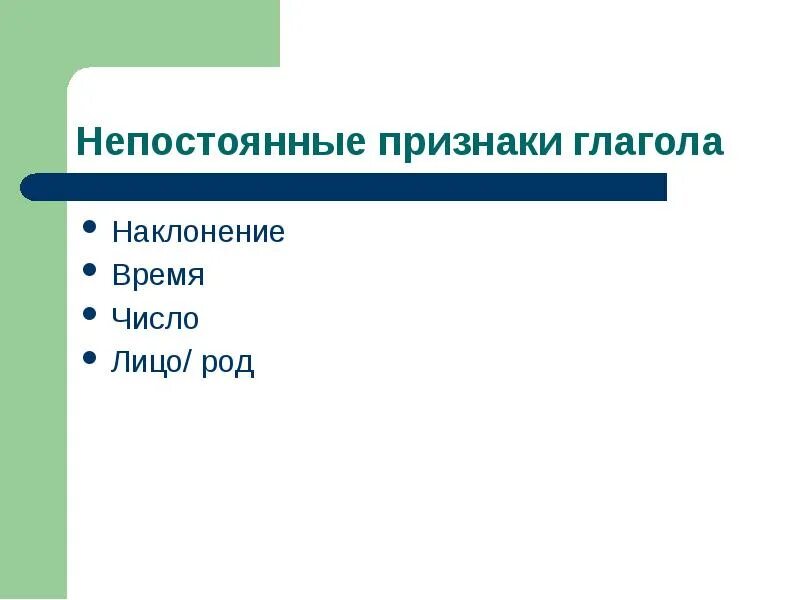 Непостоянные признаки глагола

- Наклонение
- Время
- Число
- Лицо/ род